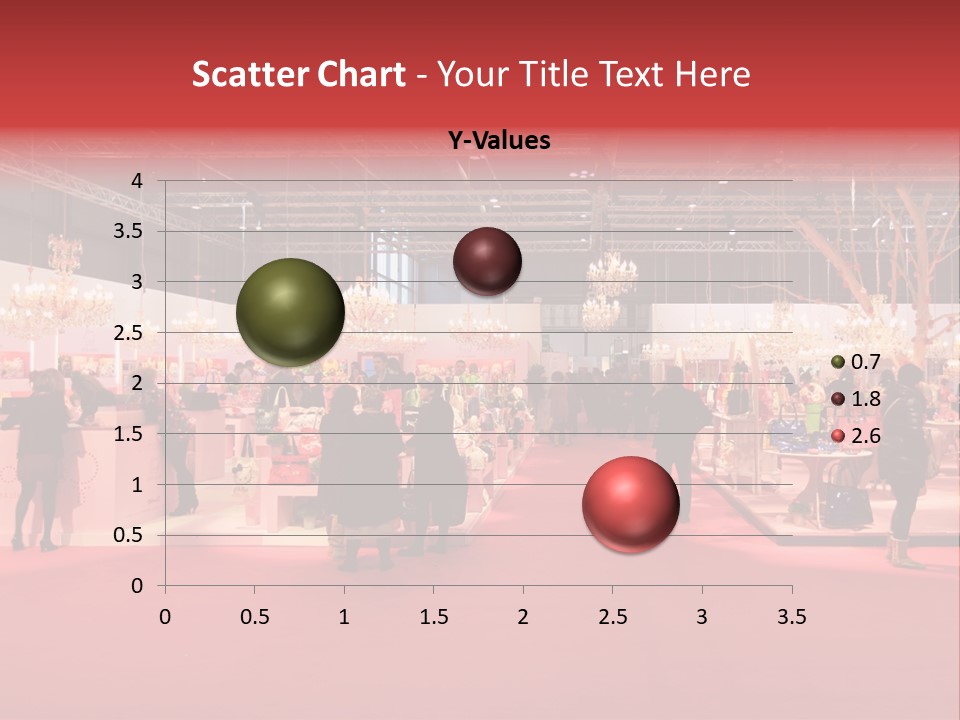 Scatter Chart - Your Title Text Here

Y-Values

4
3.5
3
2.5
2
1.5
1
0.5
0

0 0.5 1 1.5 2 2.5 3 3.5

0.7
1.8
2.6